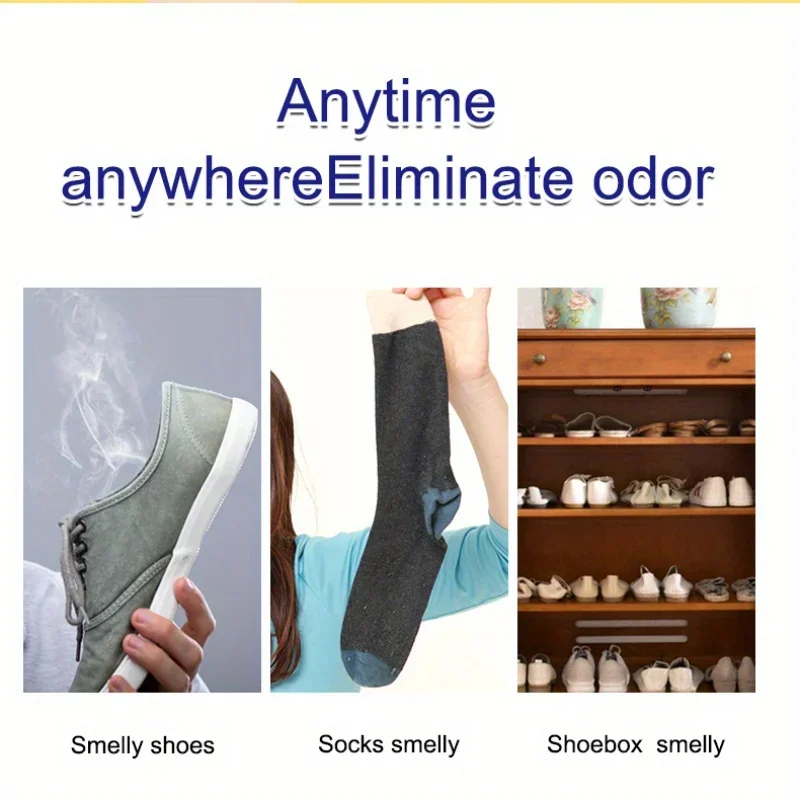 Anytime anywhereEliminate odor

Smelly shoes

Socks smelly

Shoebox smelly